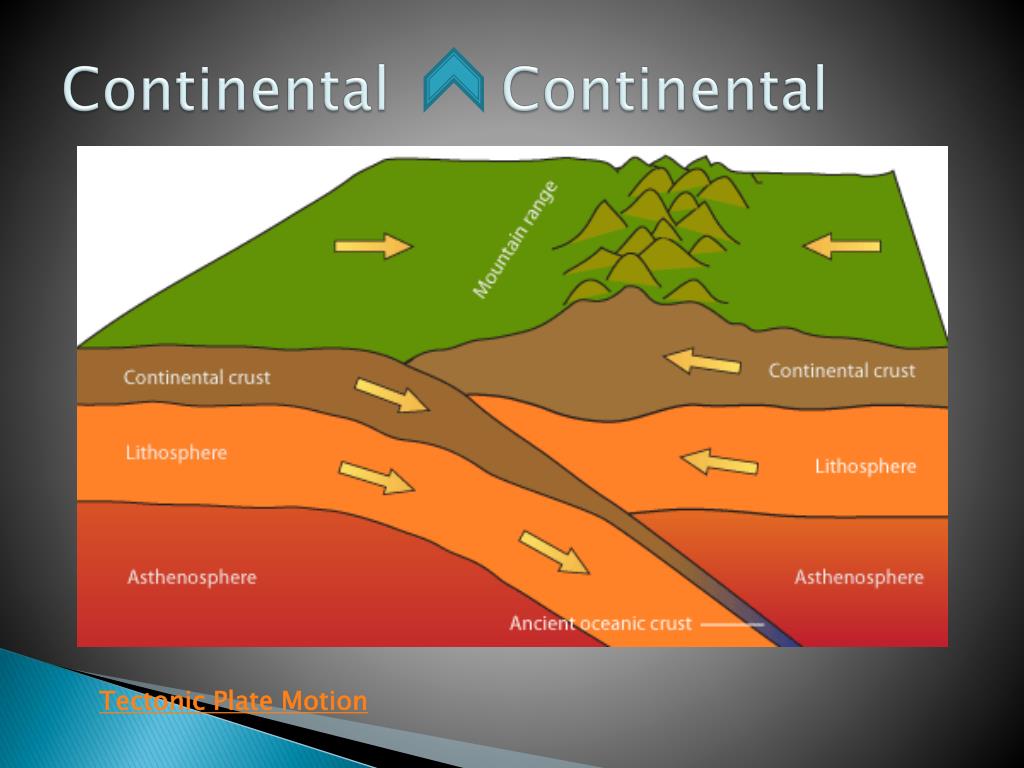 Continental Continental

Mountain range

Continental crust

Continental crust

Lithosphere

Lithosphere

Asthenosphere

Asthenosphere

Ancient oceanic crust

Tectonic Plate Motion